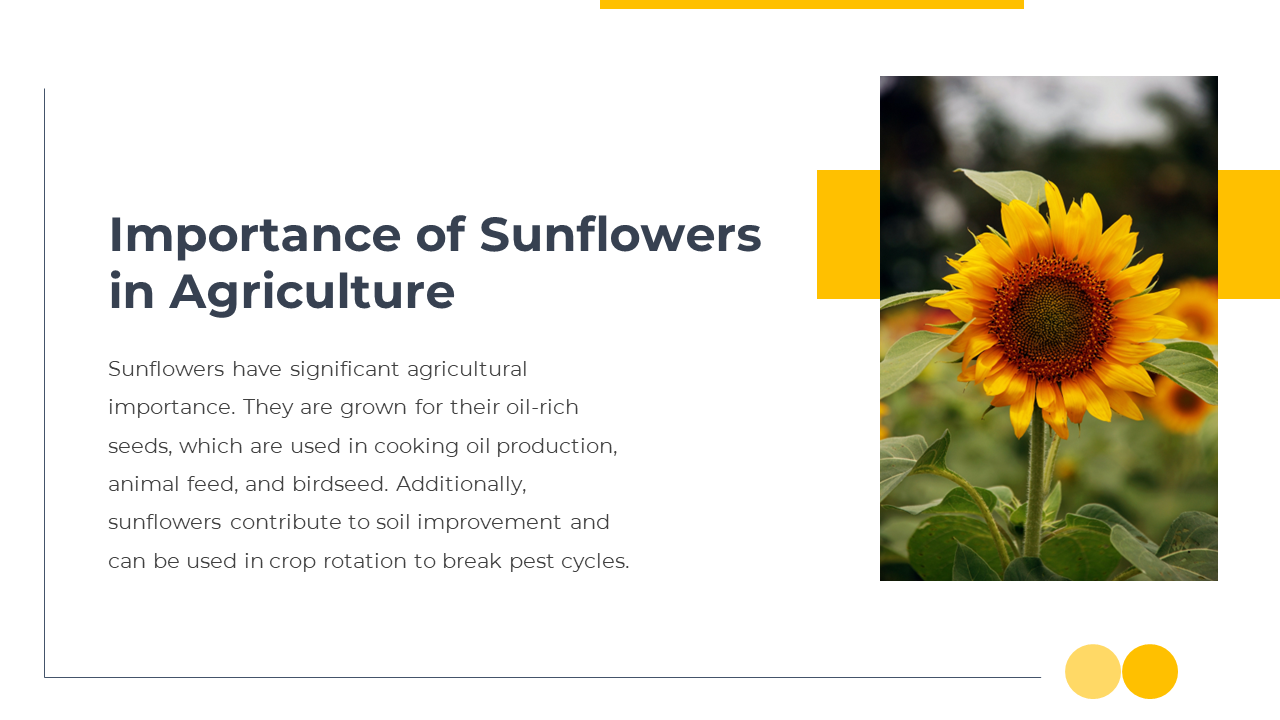 Importance of Sunflowers in Agriculture

Sunflowers have significant agricultural importance. They are grown for their oil-rich seeds, which are used in cooking oil production, animal feed, and birdseed. Additionally, sunflowers contribute to soil improvement and can be used in crop rotation to break pest cycles.